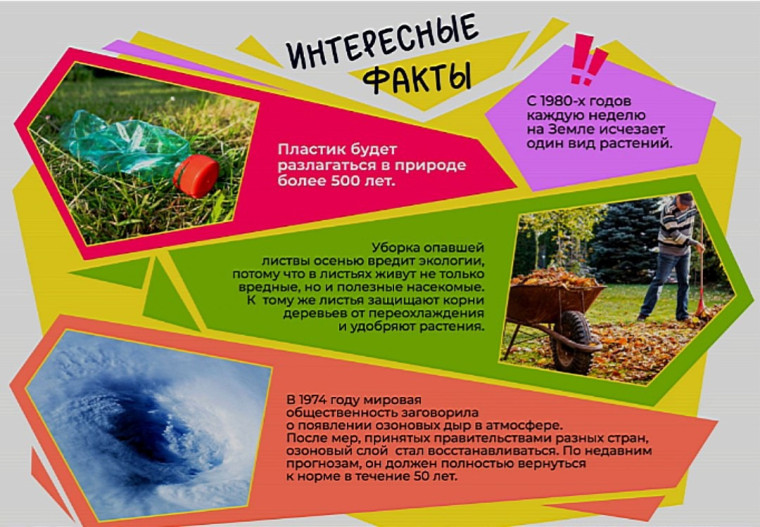 ИНТЕРЕСНЫЕ ФАКТЫ

!!

С 1980-х годов каждую неделю на Земле исчезает один вид растений.

Пластик будет разлагаться в природе более 500 лет.

Уборка опавшей листвы осенью вредит экологии, потому что в листьях живут не только вредные, но и полезные насекомые. К тому же листья защищают корни деревьев от переохлаждения и удобряют растения.

В 1974 году мировая общественность заговорила о появлении озоновых дыр в атмосфере. После мер, принятых правительствами разных стран, озоновый слой стал восстанавливаться. По недавним прогнозам, он должен полностью вернуться к норме в течение 50 лет.